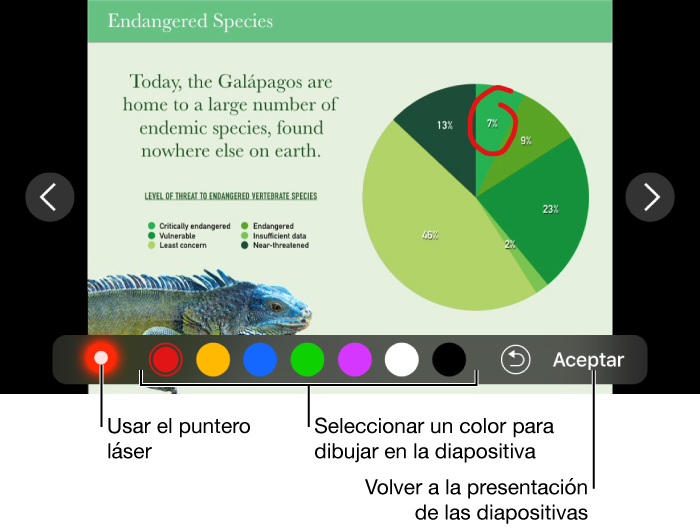 Endangered Species

Today, the Galápagos are home to a large number of endemic species, found nowhere else on earth.

LEVEL OF THREAT TO ENDANGERED VERTEBRATE SPECIES

Critically endangered
Vulnerable
Least concern
Endangered
Insufficient data
Near-threatened

13%
7%
9%
23%
2%
46%

Aceptar

Usar el puntero láser

Seleccionar un color para dibujar en la diapositiva

Volver a la presentación de las diapositivas